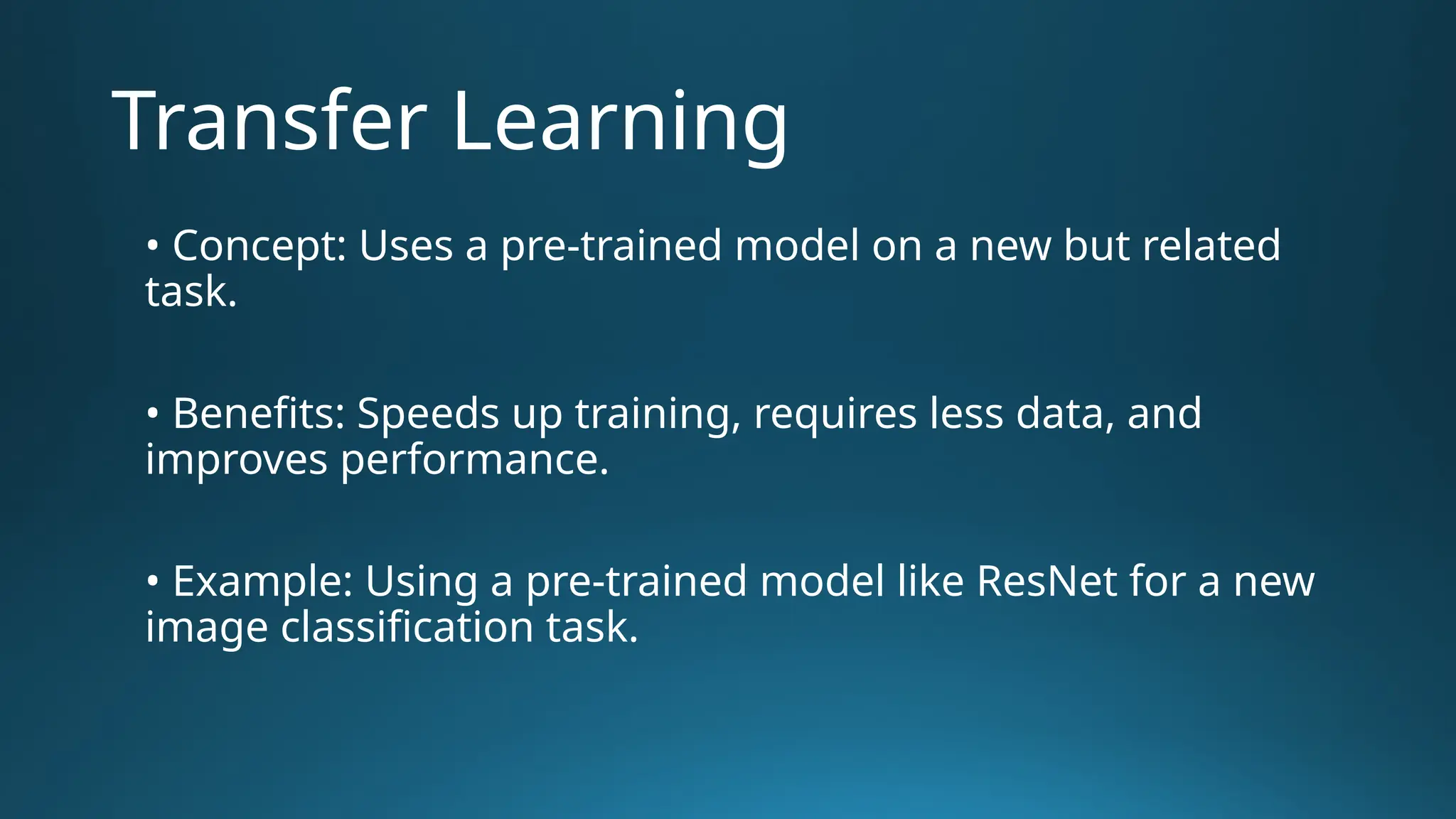 Transfer Learning

• Concept: Uses a pre-trained model on a new but related task.

• Benefits: Speeds up training, requires less data, and improves performance.

• Example: Using a pre-trained model like ResNet for a new image classification task.